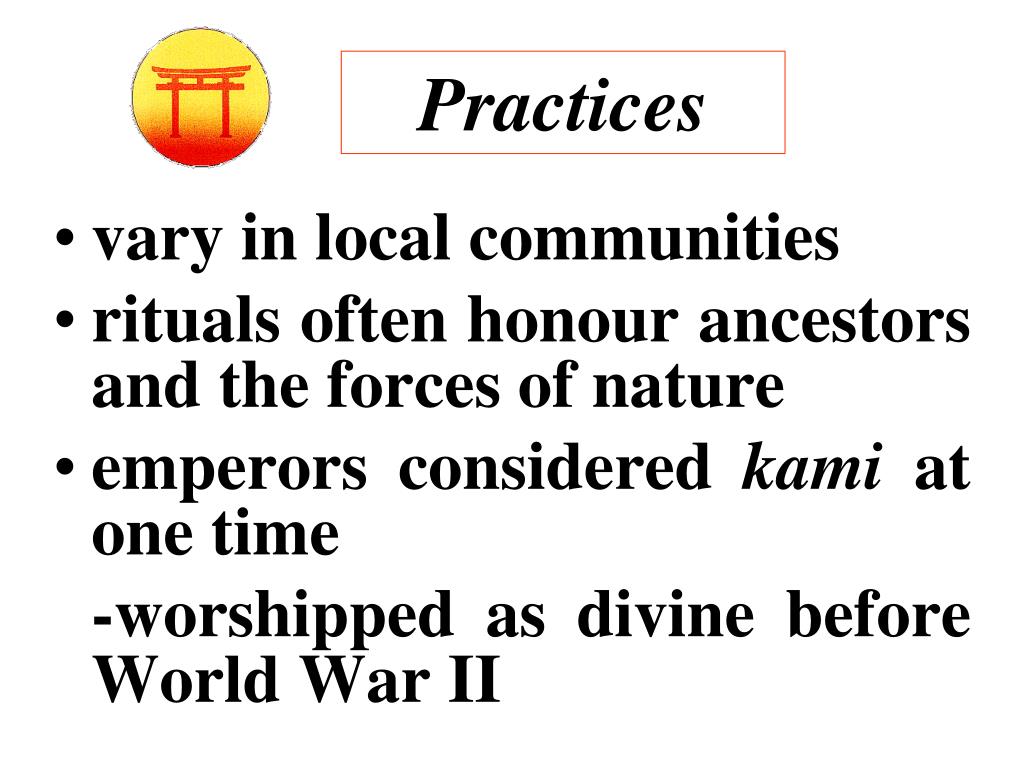 Practices

• vary in local communities
• rituals often honour ancestors and the forces of nature
• emperors considered kami at one time

-worshipped as divine before World War II